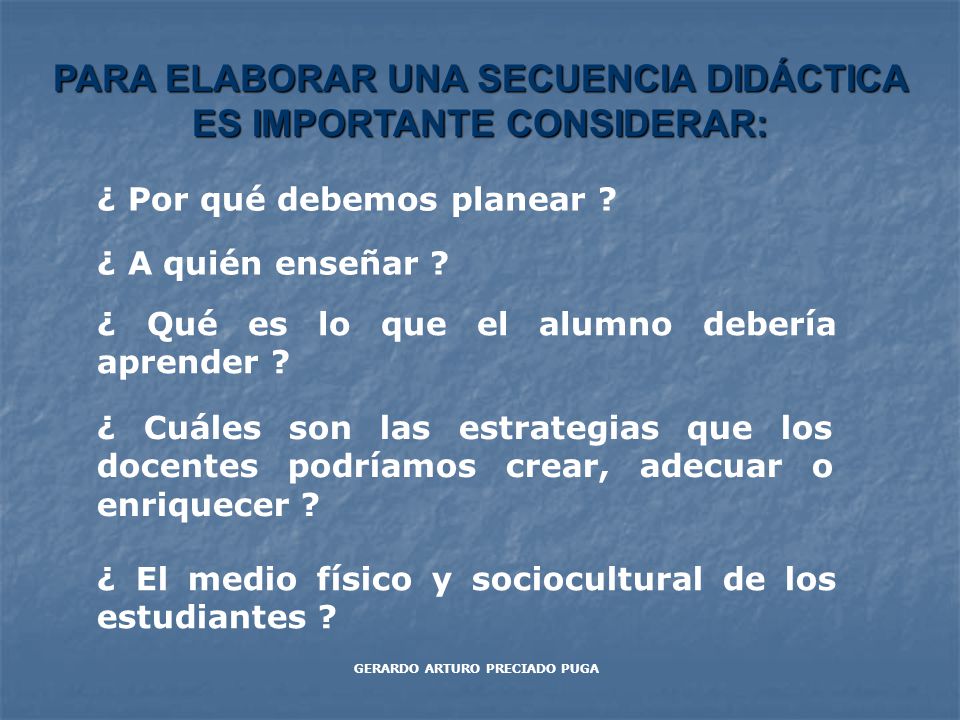 PARA ELABORAR UNA SECUENCIA DIDÁCTICA ES IMPORTANTE CONSIDERAR:

¿ Por qué debemos planear ?

¿ A quién enseñar ?

¿ Qué es lo que el alumno debería aprender ?

¿ Cuáles son las estrategias que los docentes podríamos crear, adecuar o enriquecer ?

¿ El medio físico y sociocultural de los estudiantes ?

GERARDO ARTURO PRECIADO PUGA